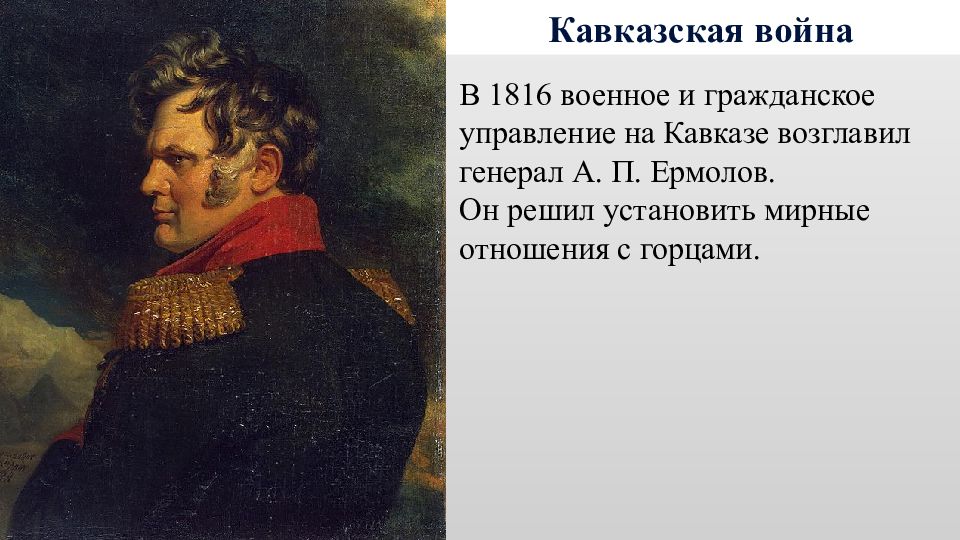 Кавказская война

В 1816 военное и гражданское управление на Кавказе возглавил генерал А. П. Ермолов.
Он решил установить мирные отношения с горцами.